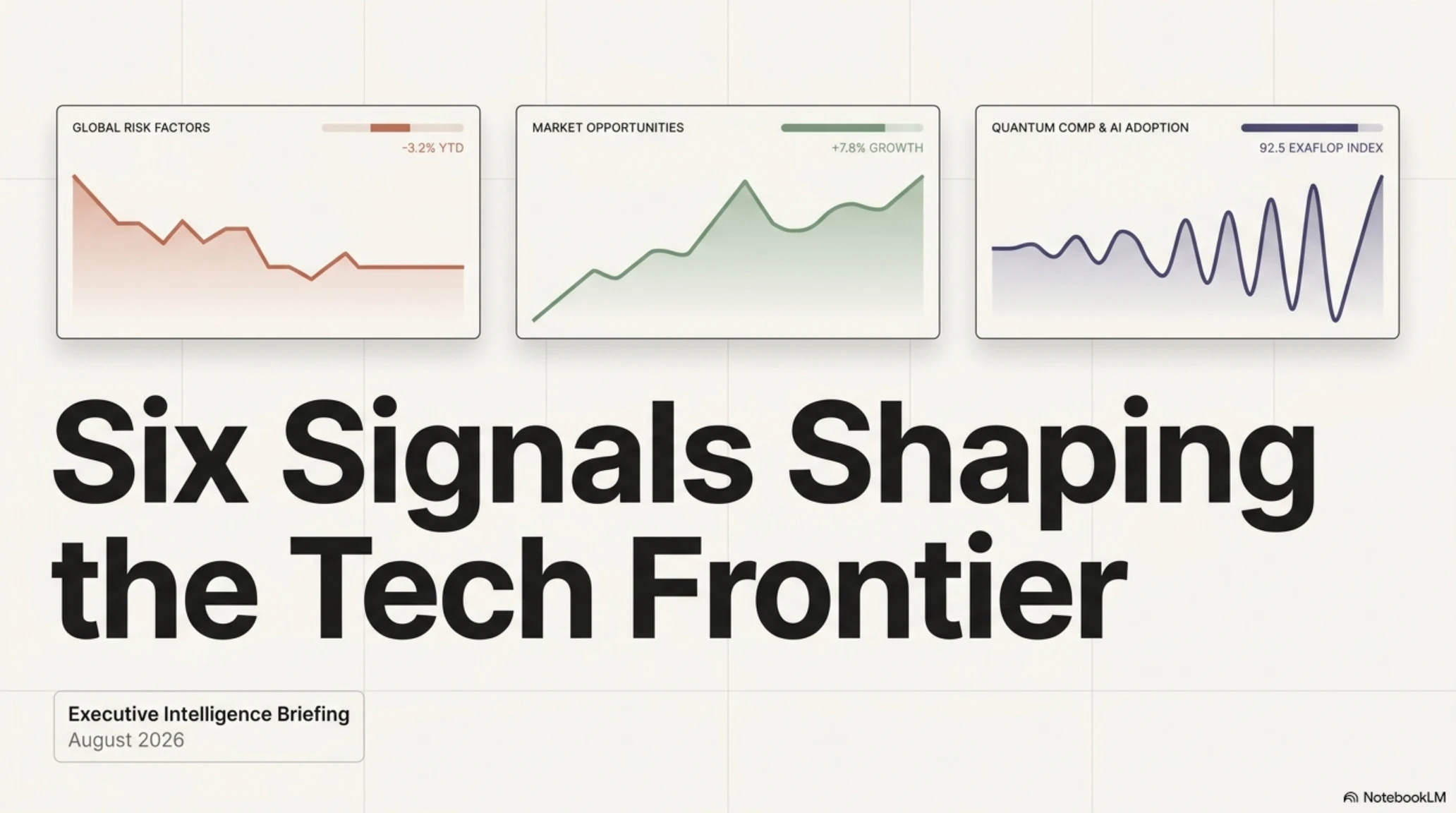 GLOBAL RISK FACTORS
-3.2% YTD

MARKET OPPORTUNITIES
+7.8% GROWTH

QUANTUM COMP & AI ADOPTION
92.5 EXAFLOP INDEX

Six Signals Shaping the Tech Frontier

Executive Intelligence Briefing
August 2026

NotebookLM